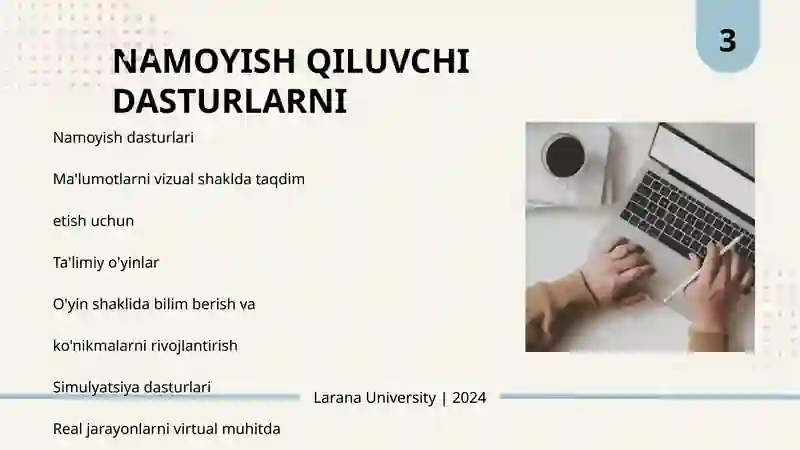 3

NAMOYISH QILUVCHI DASTURLARNI

Namoyish dasturlari

Ma'lumotlarni vizual shaklda taqdim

etish uchun

Ta'limiy o'yinlar

O'yin shaklida bilim berish va

ko'nikmalarni rivojlantirish

Simulyatsiya dasturlari

Real jarayonlarni virtual muhitda

Larana University | 2024